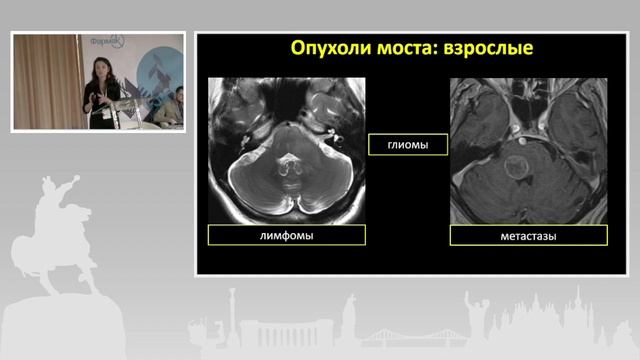 Фармак

Опухоли моста: взрослые

глиомы

лимфомы

метастазы